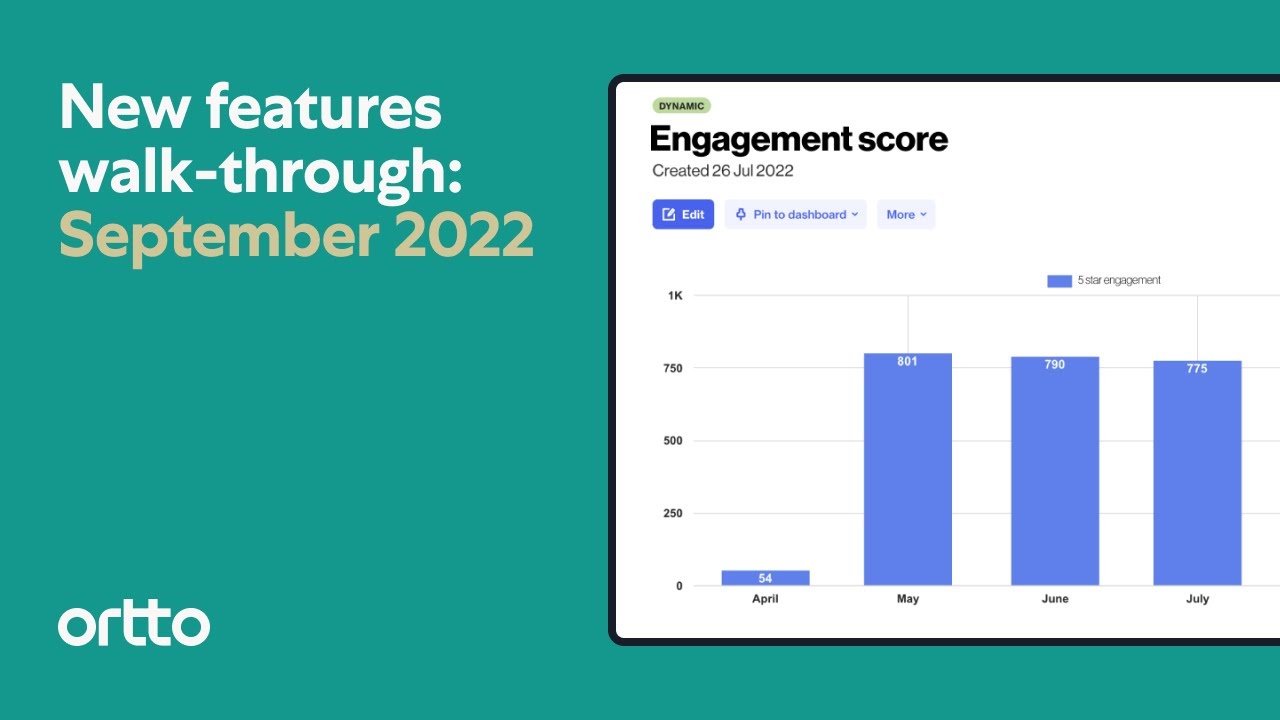 New features walk-through: September 2022

ortto

DYNAMIC

Engagement score

Created 26 Jul 2022

Edit

Pin to dashboard

More

5 star engagement

1K

750

500

250

0

54

801

790

775

April

May

June

July